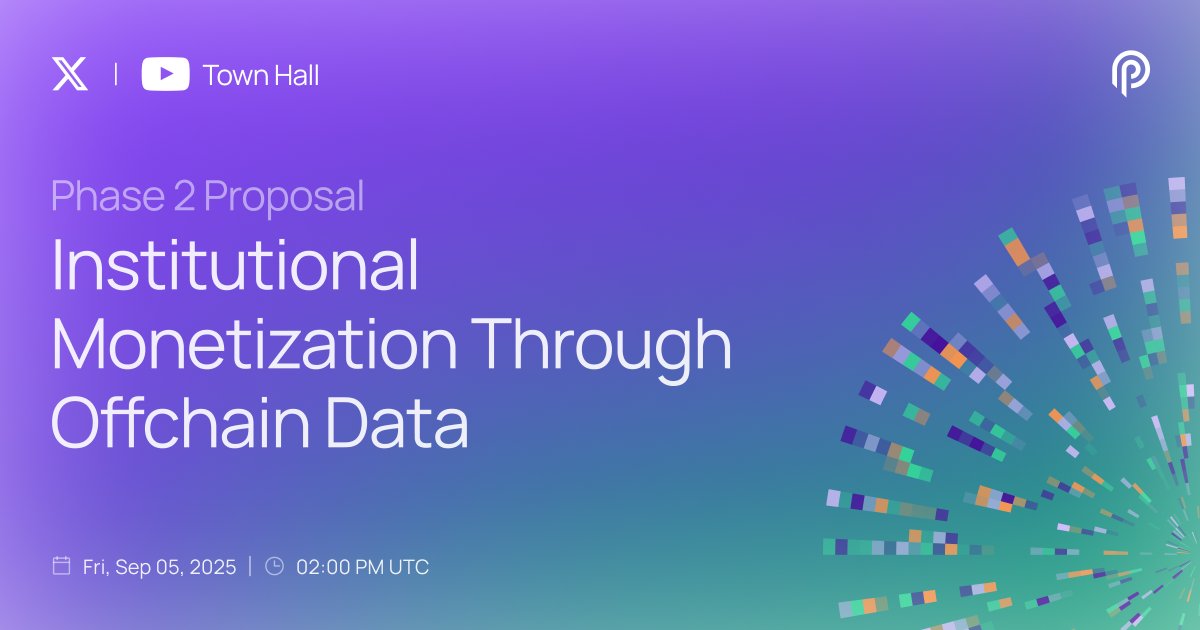 Town Hall

Phase 2 Proposal

Institutional Monetization Through Offchain Data

Fri, Sep 05, 2025 | 02:00 PM UTC